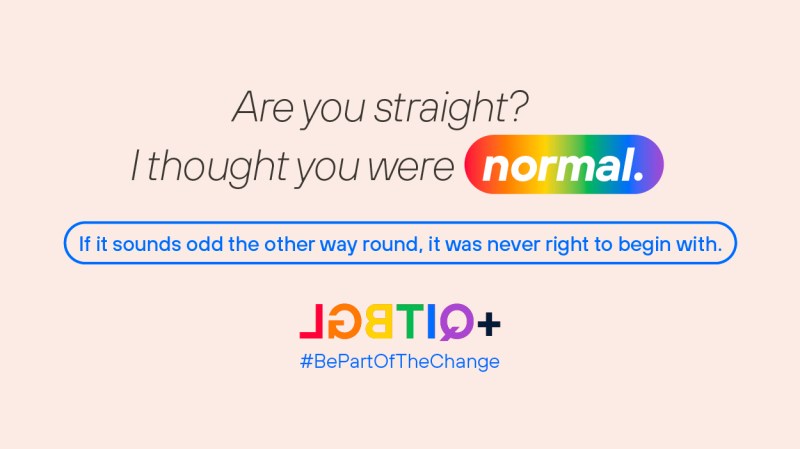 Are you straight?
I thought you were normal.

If it sounds odd the other way round, it was never right to begin with.

LGBTIQ+
#BePartOfTheChange